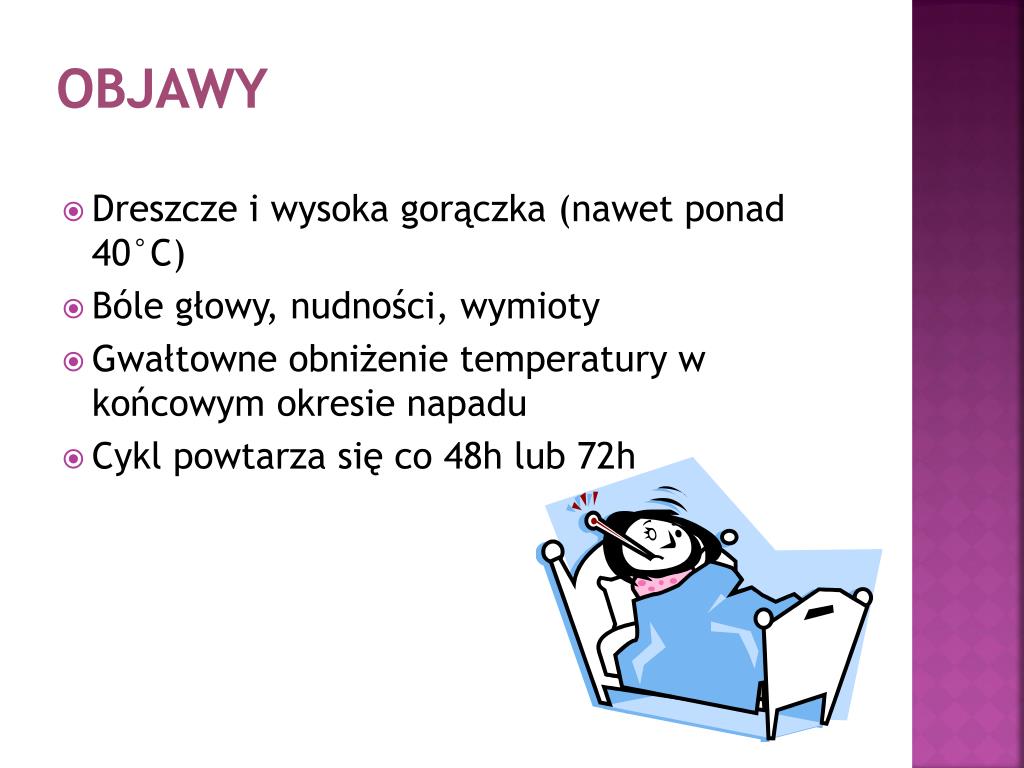 OBJAWY

Dreszcze i wysoka gorączka (nawet ponad 40°C)

Bóle głowy, nudności, wymioty

Gwałtowne obniżenie temperatury w końcowym okresie napadu

Cykl powtarza się co 48h lub 72h